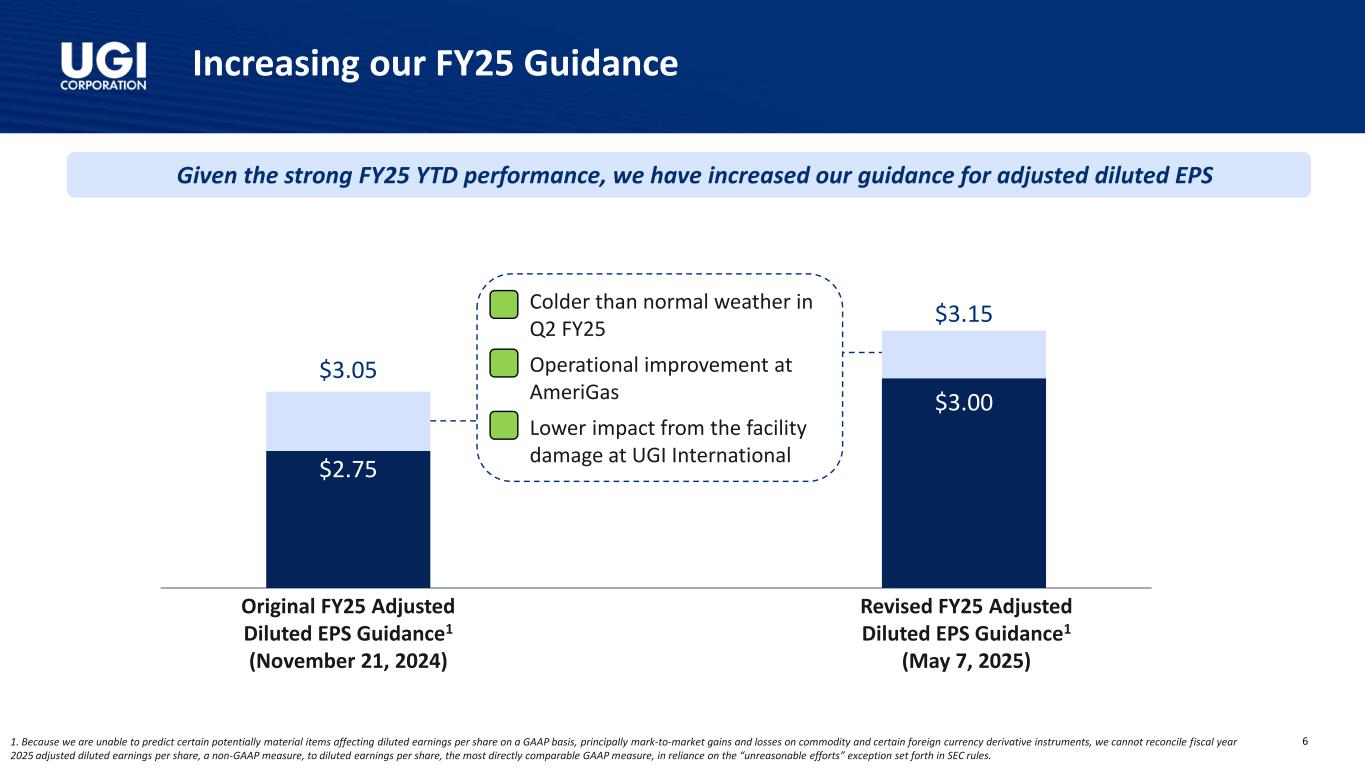 UGI CORPORATION

Increasing our FY25 Guidance

Given the strong FY25 YTD performance, we have increased our guidance for adjusted diluted EPS

$3.05

$2.75

Colder than normal weather in Q2 FY25

Operational improvement at AmeriGas

Lower impact from the facility damage at UGI International

$3.15

$3.00

Original FY25 Adjusted Diluted EPS Guidance$^1$ (November 21, 2024)

Revised FY25 Adjusted Diluted EPS Guidance$^1$ (May 7, 2025)

1. Because we are unable to predict certain potentially material items affecting diluted earnings per share on a GAAP basis, principally mark-to-market gains and losses on commodity and certain foreign currency derivative instruments, we cannot reconcile fiscal year 2025 adjusted diluted earnings per share, a non-GAAP measure, to diluted earnings per share, the most directly comparable GAAP measure, in reliance on the "unreasonable efforts" exception set forth in SEC rules.

6